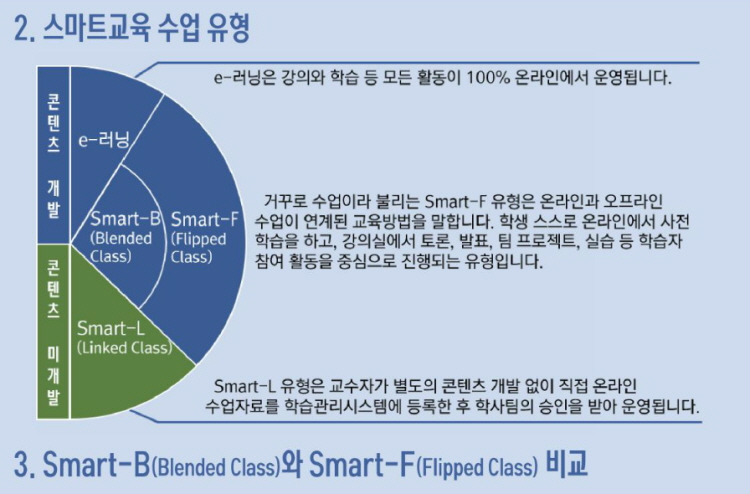 2. 스마트교육 수업 유형

콘텐츠 개발

콘텐츠 미개발

e-러닝

Smart-B (Blended Class)

Smart-F (Flipped Class)

Smart-L (Linked Class)

e-러닝은 강의와 학습 등 모든 활동이 100% 온라인에서 운영됩니다.

거꾸로 수업이라 불리는 Smart-F 유형은 온라인과 오프라인 수업이 연계된 교육방법을 말합니다. 학생 스스로 온라인에서 사전 학습을 하고, 강의실에서 토론, 발표, 팀 프로젝트, 실습 등 학습자 참여 활동을 중심으로 진행되는 유형입니다.

Smart-L 유형은 교수자가 별도의 콘텐츠 개발 없이 직접 온라인 수업자료를 학습관리시스템에 등록한 후 학사팀의 승인을 받아 운영됩니다.

3. Smart-B(Blended Class)와 Smart-F(Flipped Class) 비교